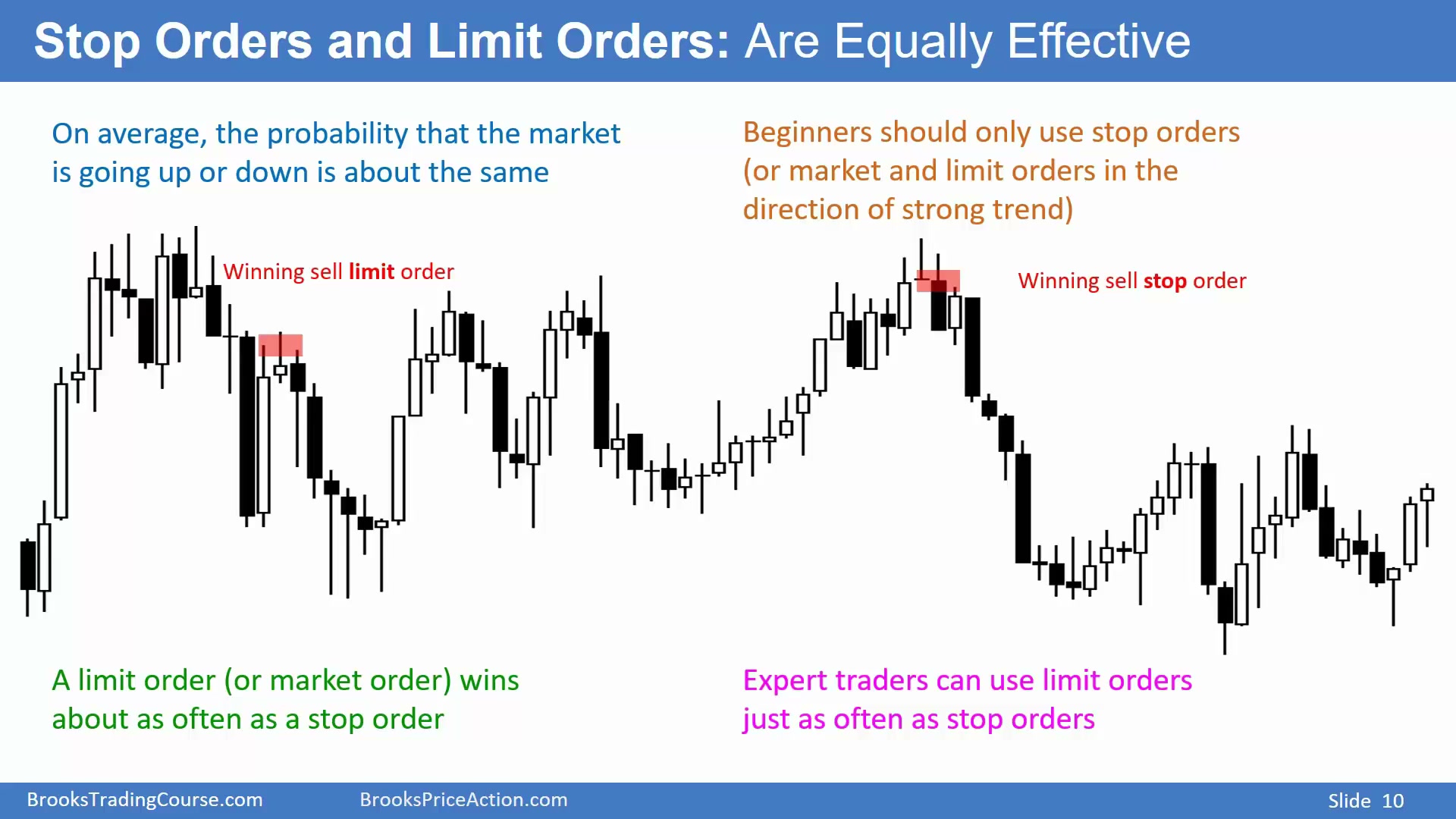 Stop Orders and Limit Orders: Are Equally Effective

On average, the probability that the market is going up or down is about the same

Beginners should only use stop orders (or market and limit orders in the direction of strong trend)

Winning sell limit order

Winning sell stop order

A limit order (or market order) wins about as often as a stop order

Expert traders can use limit orders just as often as stop orders

BrooksTradingCourse.com BrooksPriceAction.com Slide 10